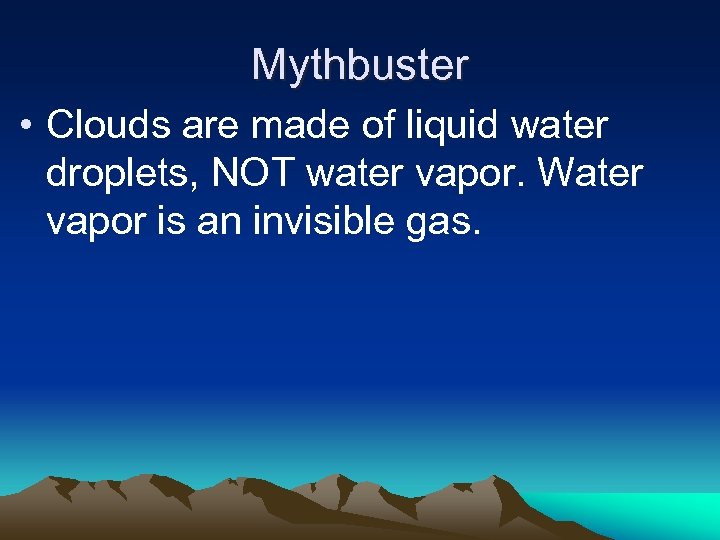 Mythbuster

• Clouds are made of liquid water droplets, NOT water vapor. Water vapor is an invisible gas.